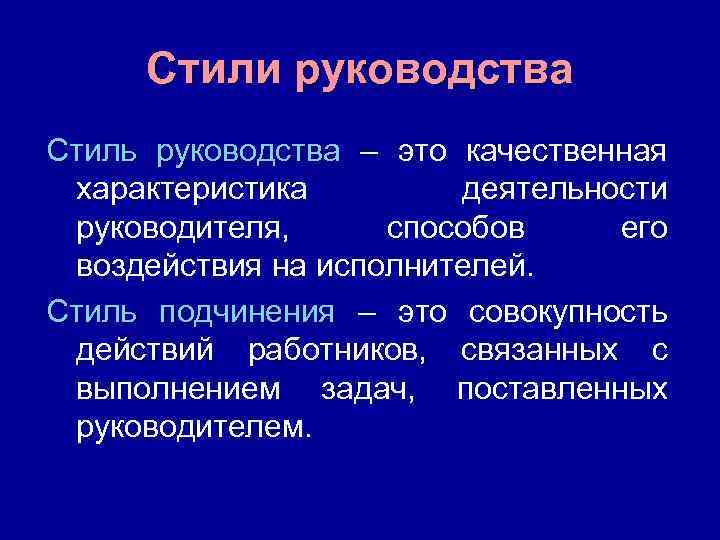 Стили руководства

Стиль руководства – это качественная характеристика деятельности руководителя, способов его воздействия на исполнителей.

Стиль подчинения – это совокупность действий работников, связанных с выполнением задач, поставленных руководителем.